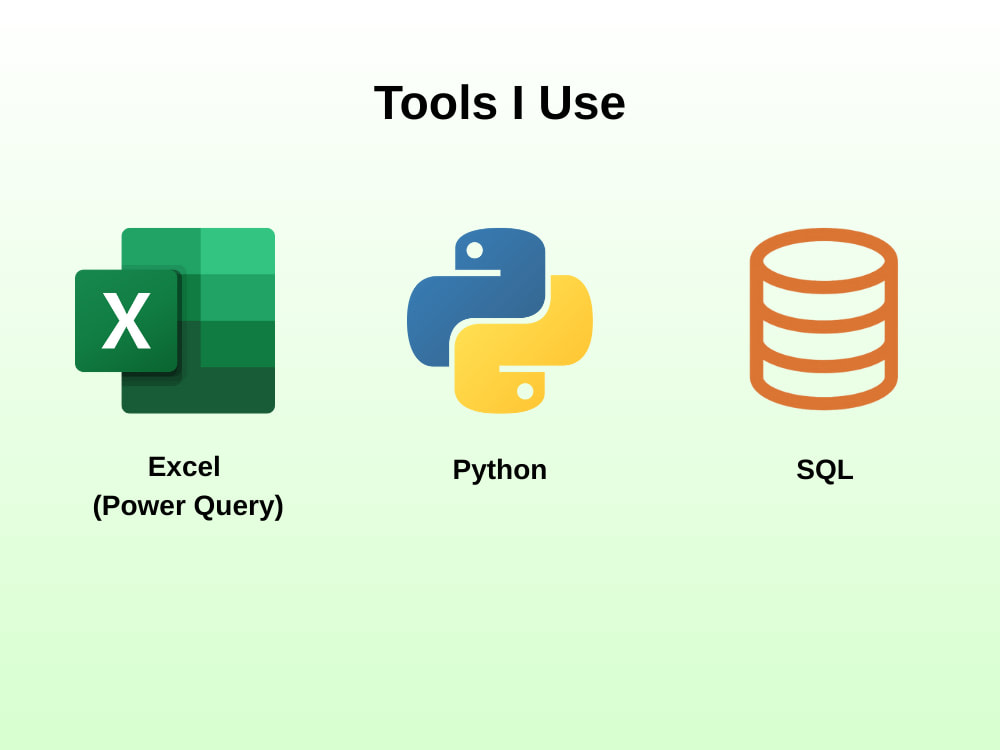 Tools I Use

X

Excel
(Power Query)

Python

SQL